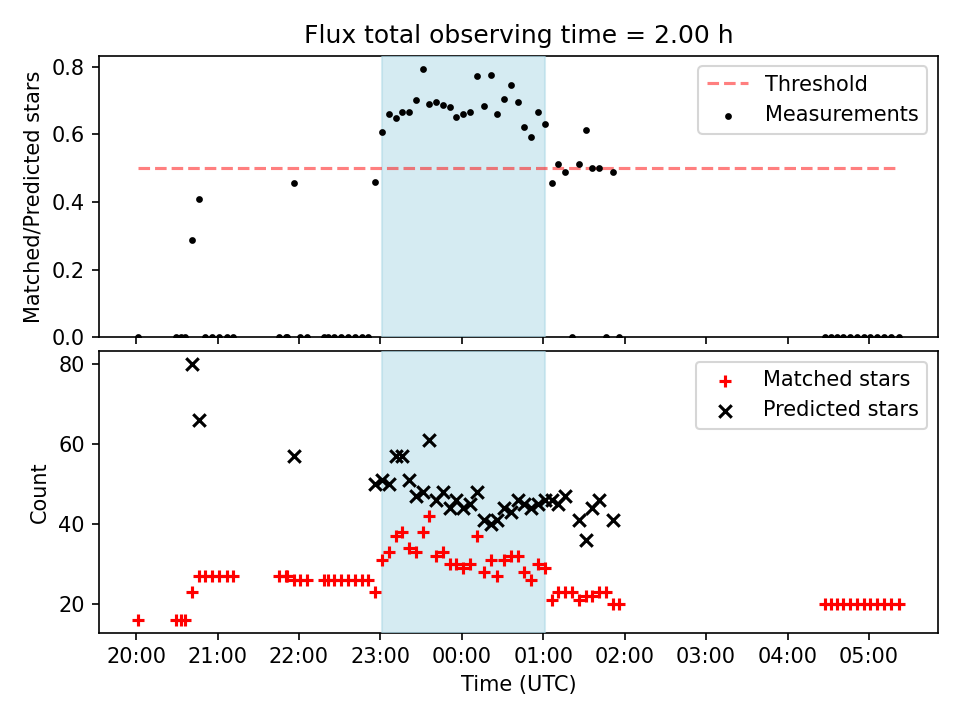 Flux total observing time = 2.00 h

Matched/Predicted stars

0.8
0.6
0.4
0.2
0.0

Threshold
Measurements

Count

80
60
40
20

Matched stars
Predicted stars

20:00 21:00 22:00 23:00 00:00 01:00 02:00 03:00 04:00 05:00

Time (UTC)